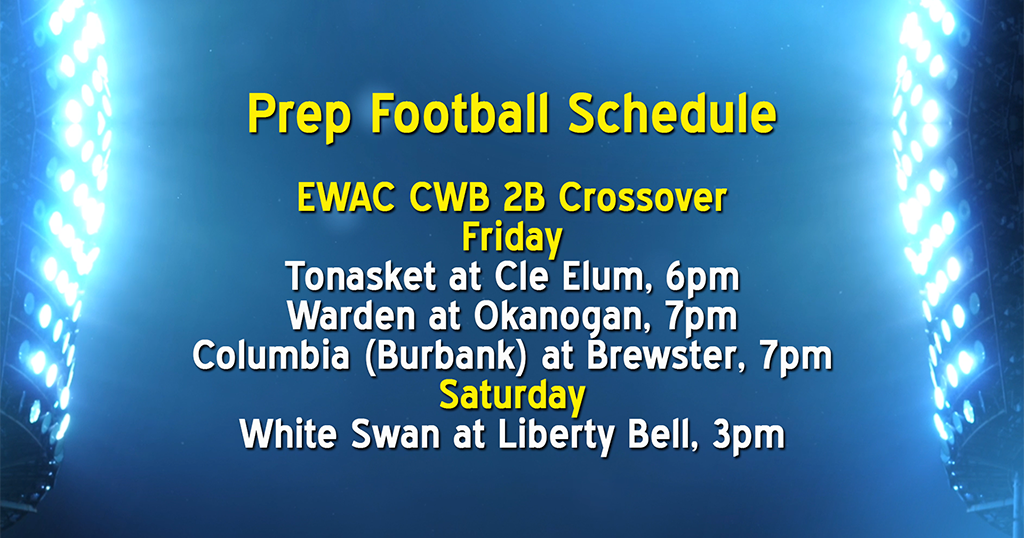 Prep Football Schedule

EWAC CWB 2B Crossover
Friday
Tonasket at Cle Elum, 6pm
Warden at Okanogan, 7pm
Columbia (Burbank) at Brewster, 7pm
Saturday
White Swan at Liberty Bell, 3pm